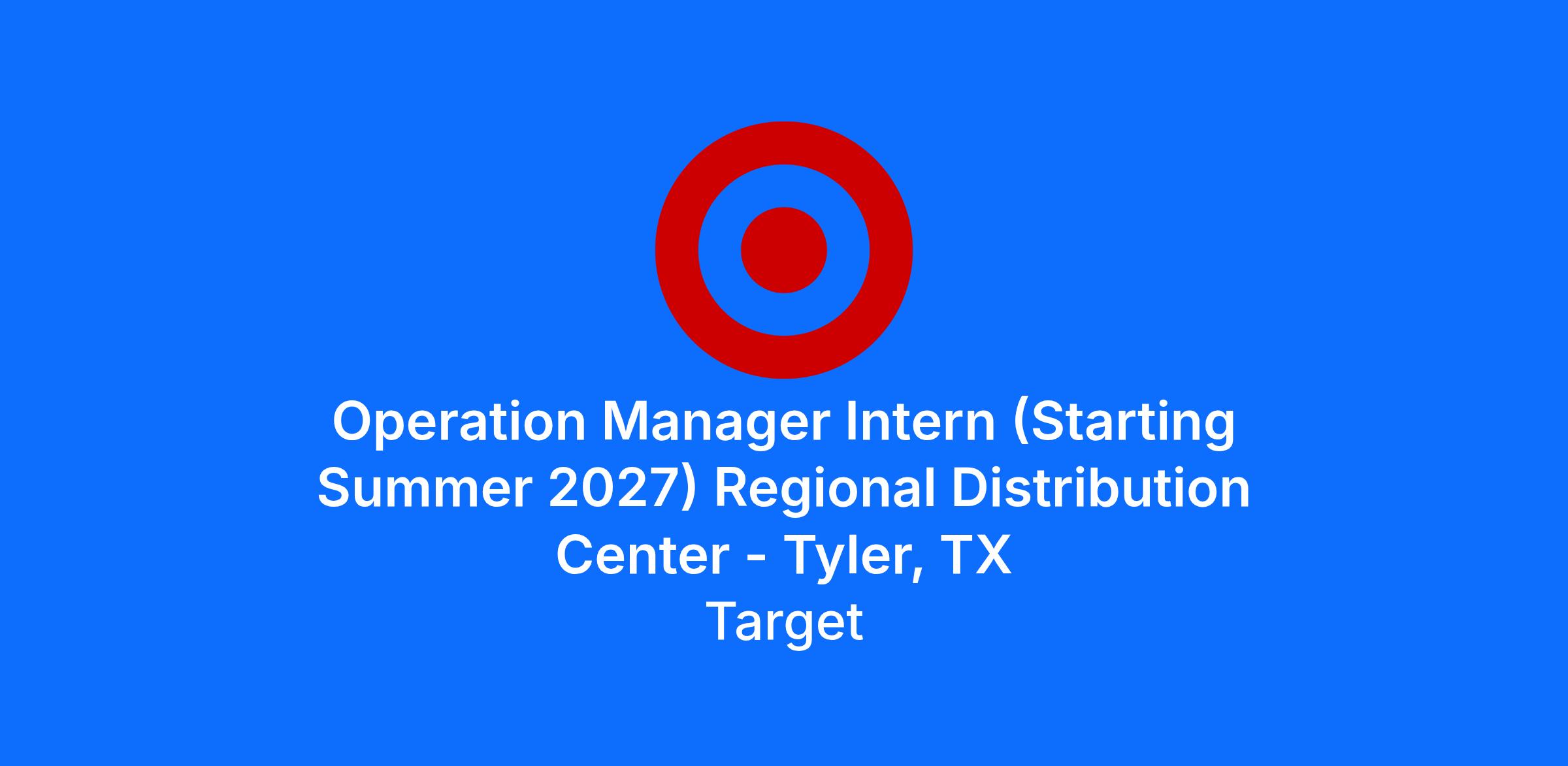 Operation Manager Intern (Starting Summer 2027) Regional Distribution Center - Tyler, TX
Target